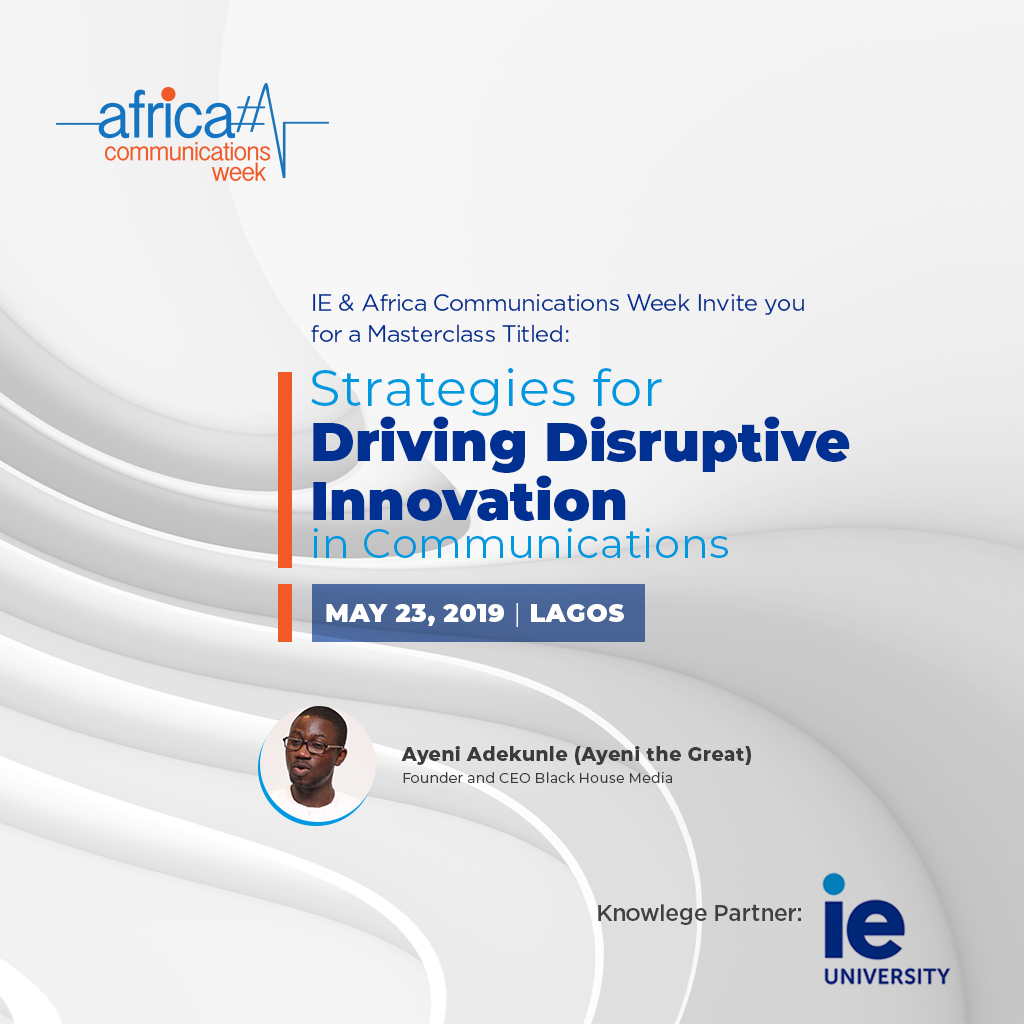 africa#
communications
week

IE & Africa Communications Week Invite you for a Masterclass Titled:

Strategies for
Driving Disruptive Innovation
in Communications

MAY 23, 2019 | LAGOS

Ayeni Adekunle (Ayeni the Great)
Founder and CEO Black House Media

Knowlege Partner:

ie
UNIVERSITY